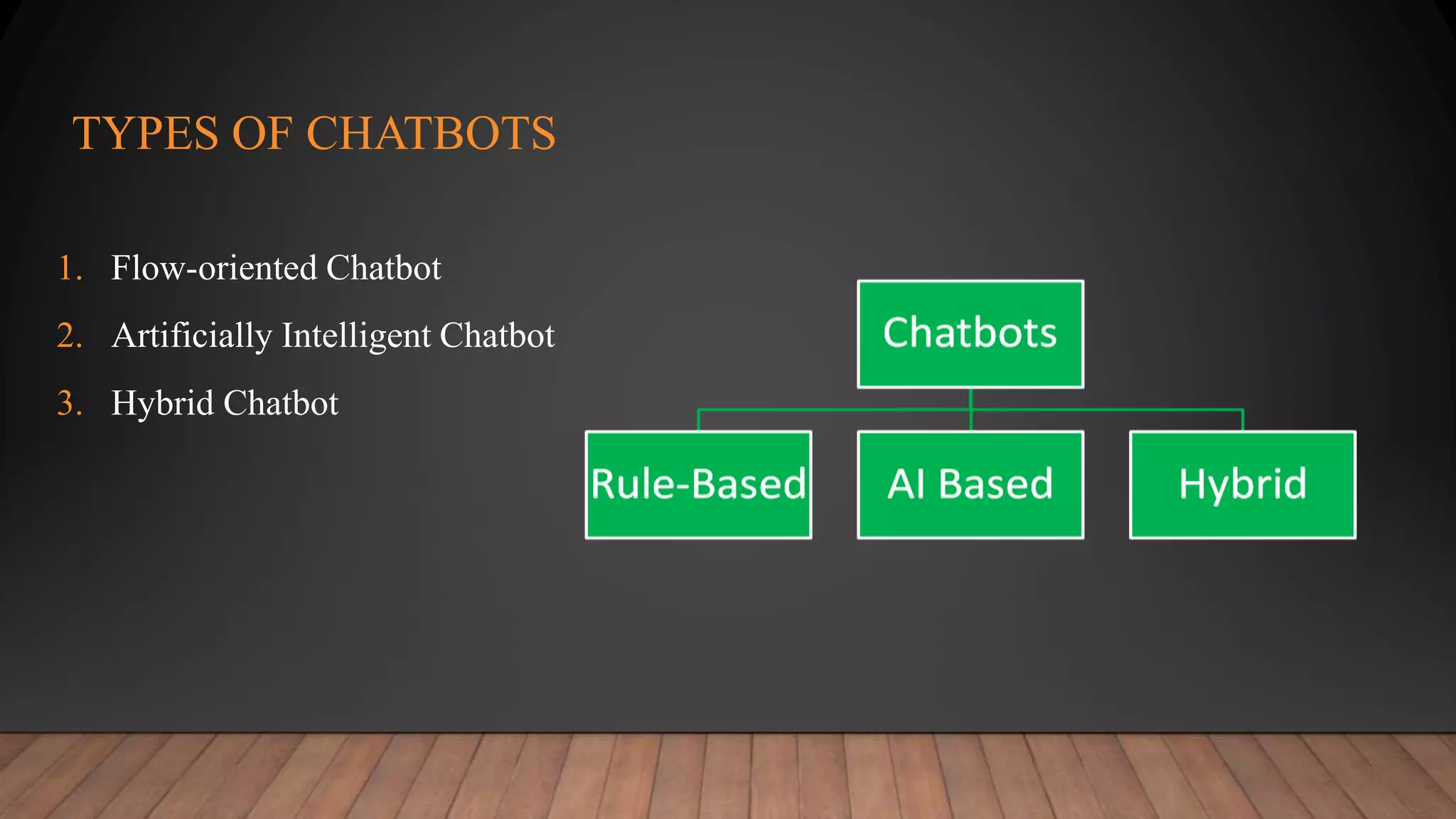 TYPES OF CHATBOTS

1. Flow-oriented Chatbot
2. Artificially Intelligent Chatbot
3. Hybrid Chatbot

Chatbots

Rule-Based

AI Based

Hybrid